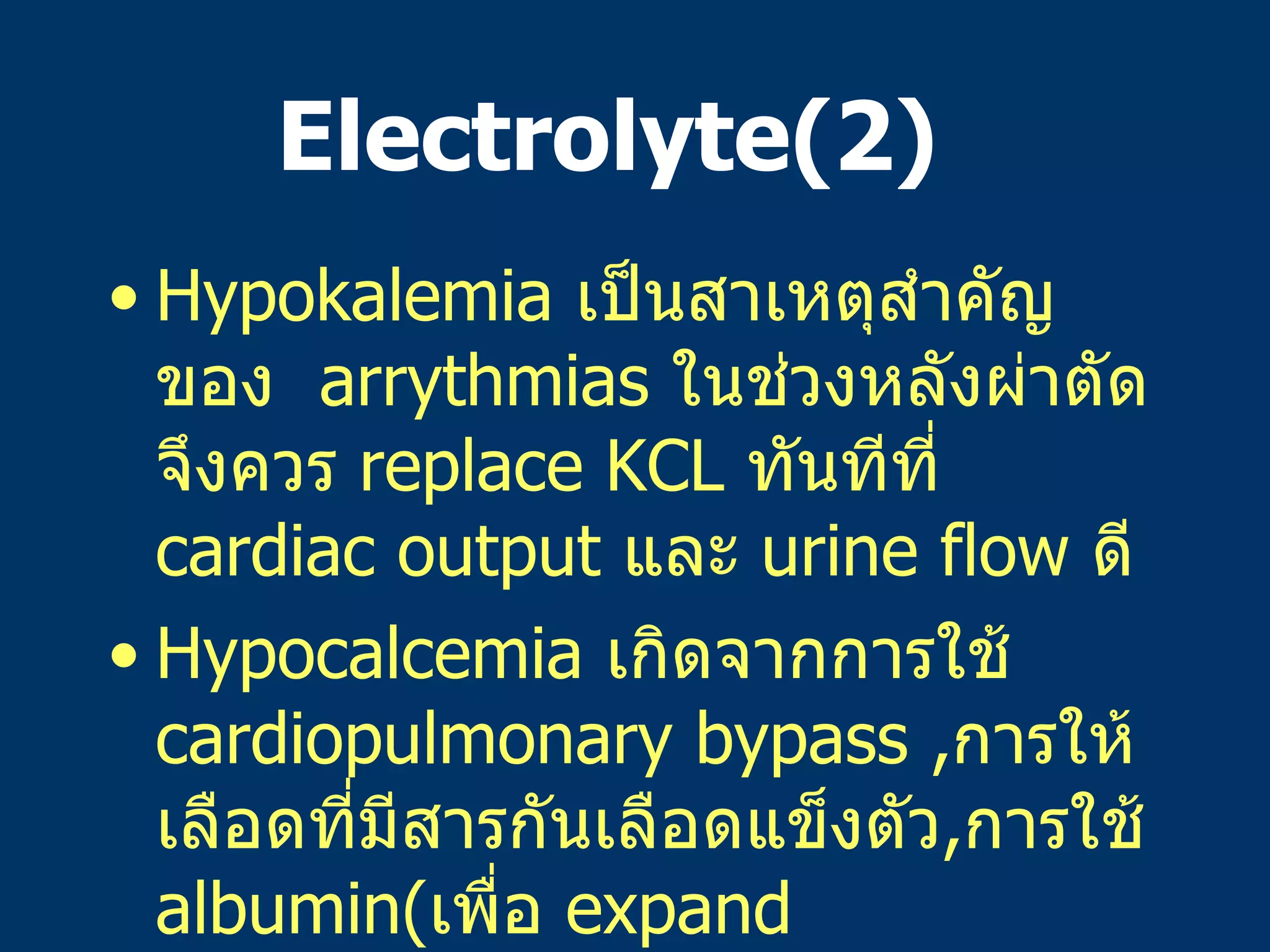 Electrolyte(2)

• Hypokalemia เป็นสาเหตุสำคัญของ  arrythmias ในช่วงหลังผ่าตัด จึงควร replace KCL ทันทีที่ cardiac output และ urine flow ดี

• Hypocalcemia เกิดจากการใช้ cardiopulmonary bypass ,การให้เลือดที่มีสารกันเลือดแข็งตัว,การใช้ albumin(เพื่อ expand